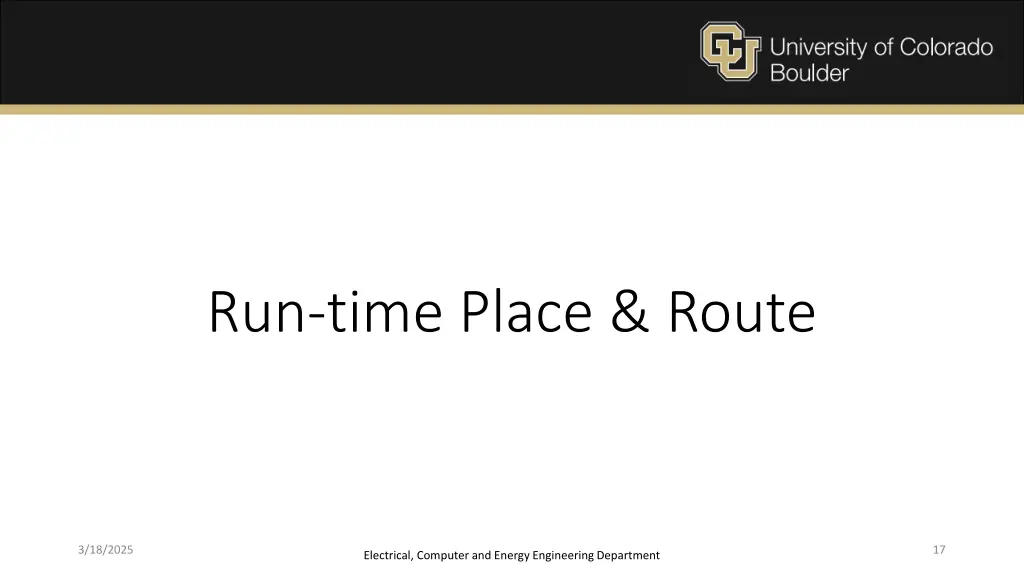 University of Colorado
Boulder

Run-time Place & Route

3/18/2025

Electrical, Computer and Energy Engineering Department

17